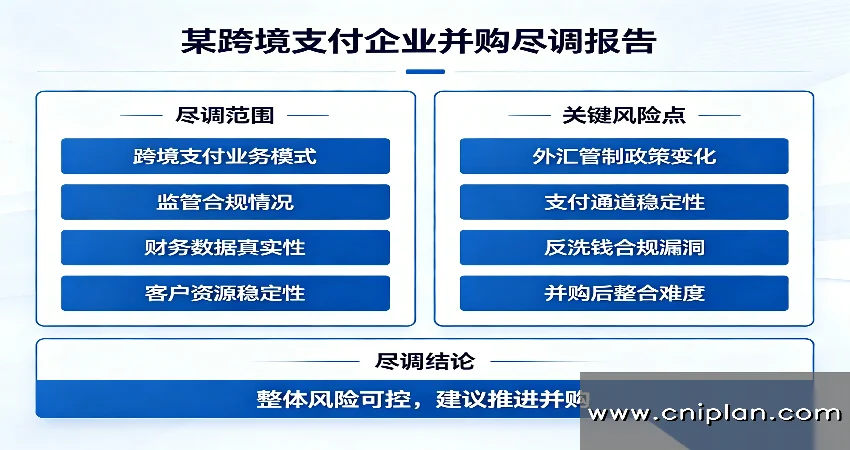 某跨境支付企业并购尽调报告

尽调范围

跨境支付业务模式

监管合规情况

财务数据真实性

客户资源稳定性

关键风险点

外汇管制政策变化

支付通道稳定性

反洗钱合规漏洞

并购后整合难度

尽调结论

整体风险可控，建议推进并购

www.cniplan.com